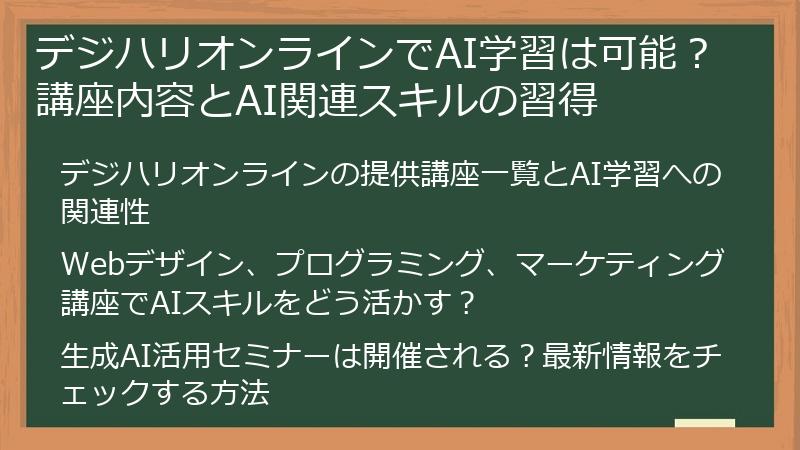 デジハリオンラインでAI学習は可能？講座内容とAI関連スキルの習得

デジハリオンラインの提供講座一覧とAI学習への関連性

Webデザイン、プログラミング、マーケティング講座でAIスキルをどう活かす？

生成AI活用セミナーは開催される？最新情報をチェックする方法